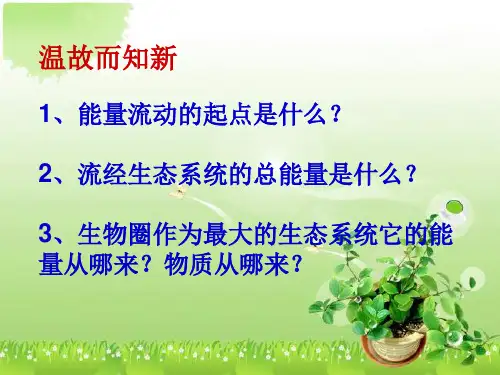 温故而知新

1、能量流动的起点是什么？

2、流经生态系统的总能量是什么？

3、生物圈作为最大的生态系统它的能量从哪来？物质从哪来？